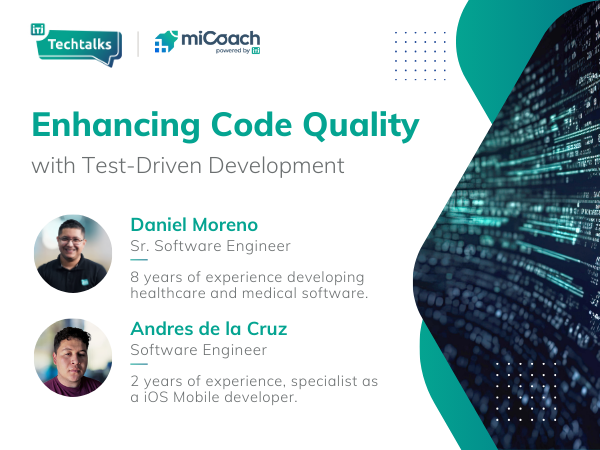 iTi Techtalks

miCoach
powered by iTi

Enhancing Code Quality
with Test-Driven Development

Daniel Moreno
Sr. Software Engineer

8 years of experience developing healthcare and medical software.

Andres de la Cruz
Software Engineer

2 years of experience, specialist as a iOS Mobile developer.